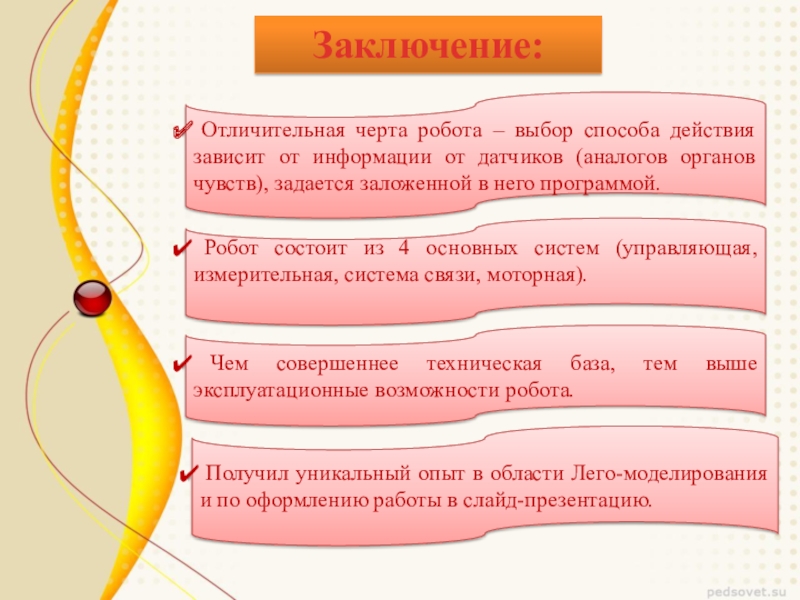 Заключение:

✔ Отличительная черта робота – выбор способа действия зависит от информации от датчиков (аналогов органов чувств), задается заложенной в него программой.

✔ Робот состоит из 4 основных систем (управляющая, измерительная, система связи, моторная).

✔ Чем совершеннее техническая база, тем выше эксплуатационные возможности робота.

✔ Получил уникальный опыт в области Лего-моделирования и по оформлению работы в слайд-презентацию.

pedsovet.su